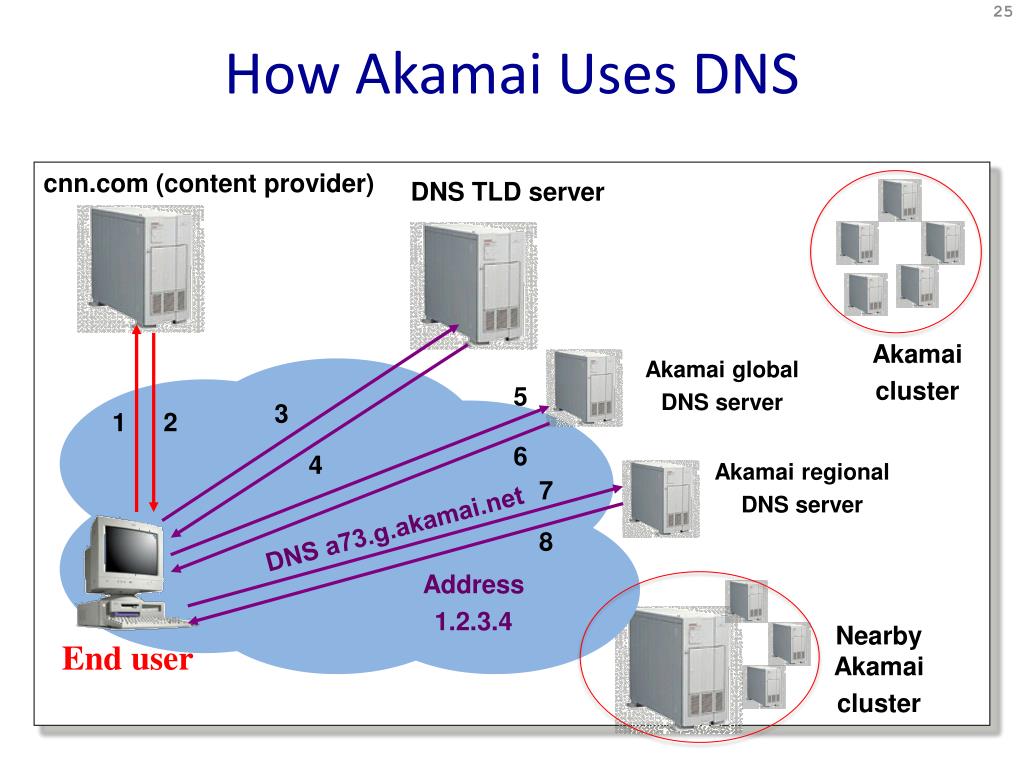 25

How Akamai Uses DNS

cnn.com (content provider)

DNS TLD server

Akamai cluster

Akamai global DNS server

Akamai regional DNS server

1
2
3
4
5
6
7
8

DNS a73.g.akamai.net

Address 1.2.3.4

End user

Nearby Akamai cluster